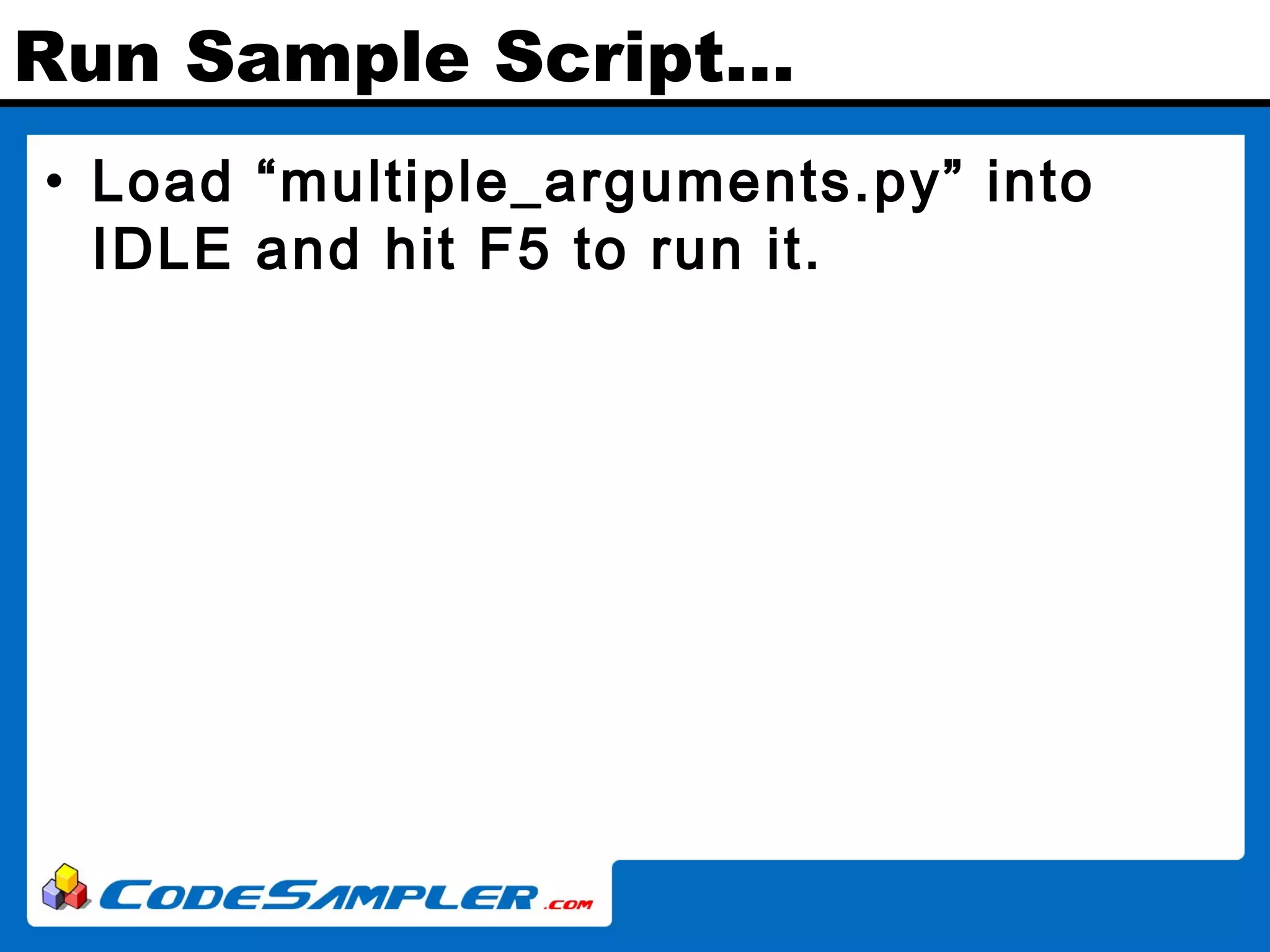 Run Sample Script…

• Load “multiple_arguments.py” into IDLE and hit F5 to run it.

CODESAMPLER.com